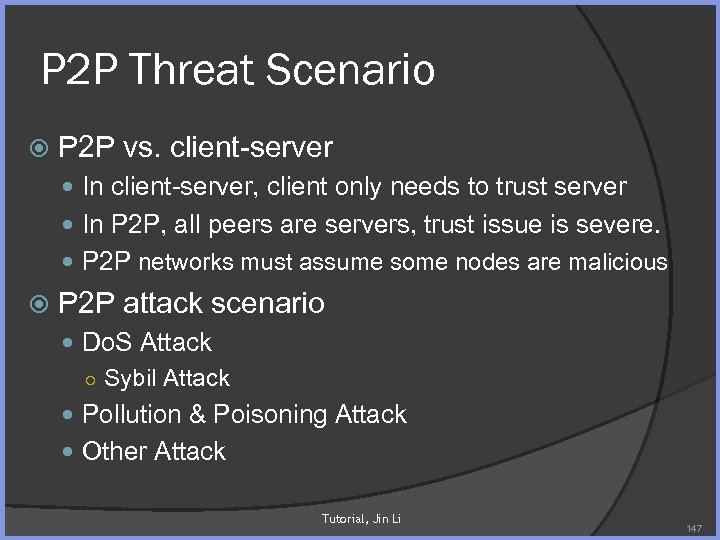 P2P Threat Scenario

P2P vs. client-server

In client-server, client only needs to trust server

In P2P, all peers are servers, trust issue is severe.

P2P networks must assume some nodes are malicious

P2P attack scenario

DoS Attack

Sybil Attack

Pollution & Poisoning Attack

Other Attack

Tutorial, Jin Li

147